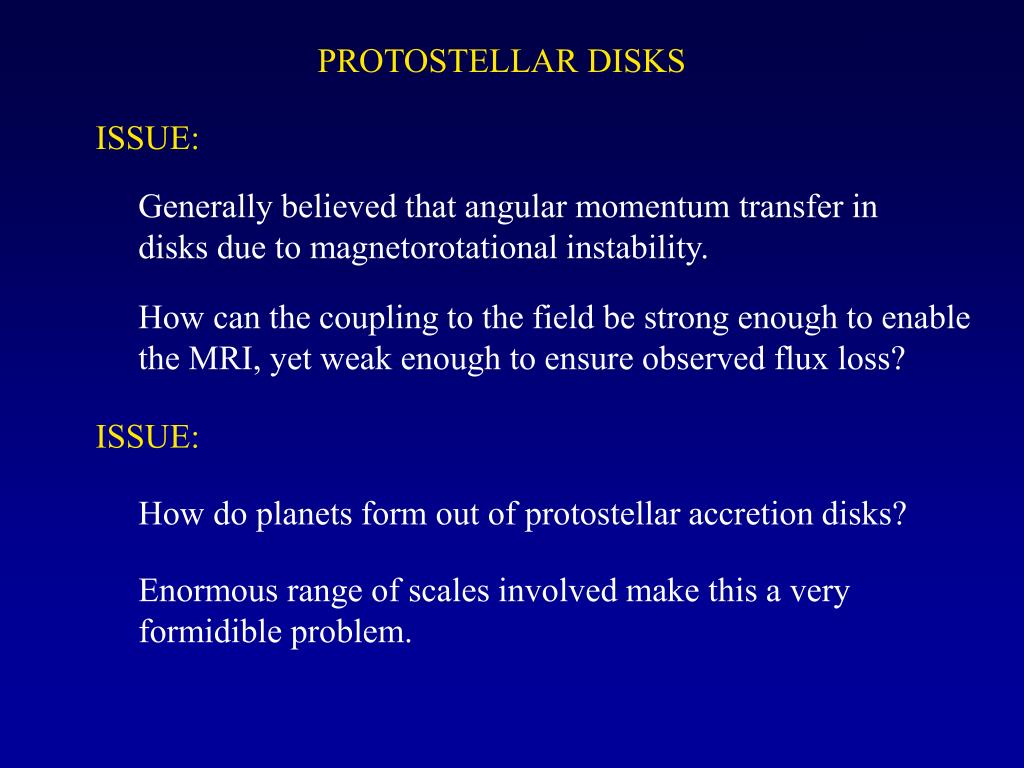 PROTOSTELLAR DISKS

ISSUE:

Generally believed that angular momentum transfer in disks due to magnetorotational instability.

How can the coupling to the field be strong enough to enable the MRI, yet weak enough to ensure observed flux loss?

ISSUE:

How do planets form out of protostellar accretion disks?

Enormous range of scales involved make this a very formidible problem.